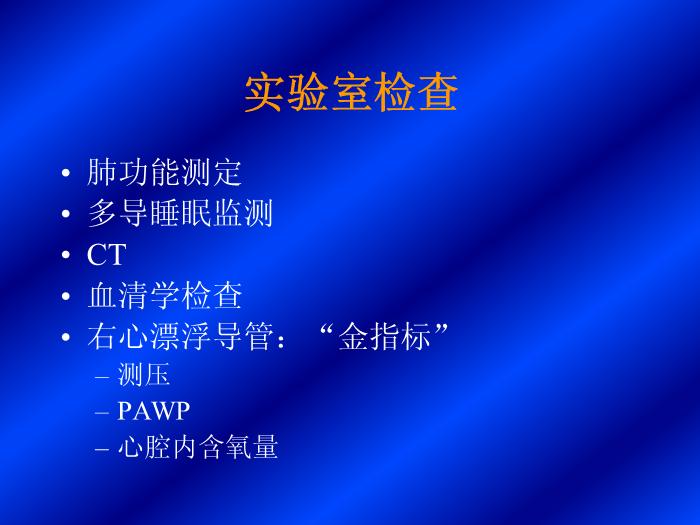 实验室检查

• 肺功能测定
• 多导睡眠监测
• CT
• 血清学检查
• 右心漂浮导管：“金指标”
– 测压
– PAWP
– 心腔内含氧量